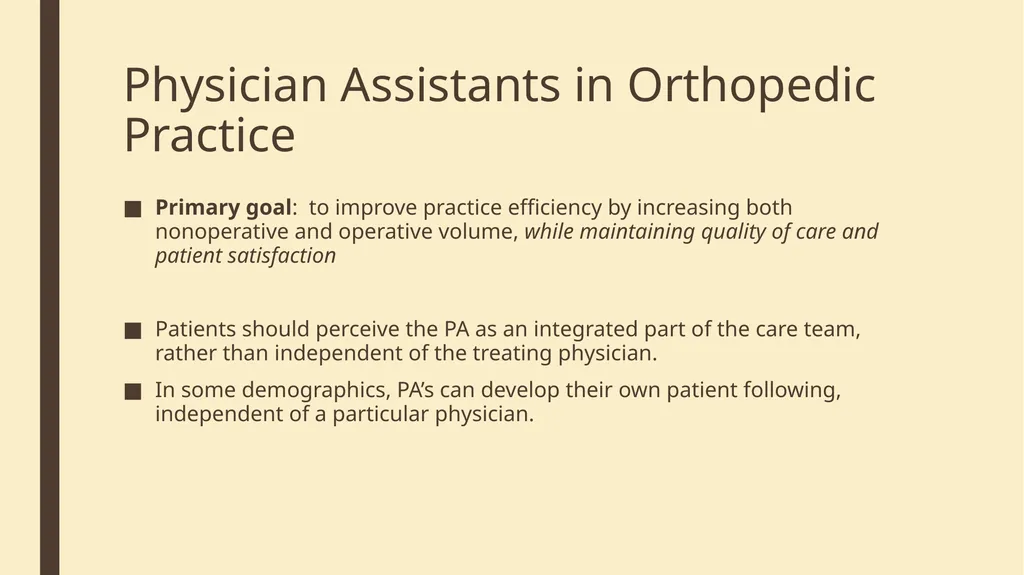 Physician Assistants in Orthopedic Practice

■ Primary goal:  to improve practice efficiency by increasing both nonoperative and operative volume, while maintaining quality of care and patient satisfaction

■ Patients should perceive the PA as an integrated part of the care team, rather than independent of the treating physician.

■ In some demographics, PA's can develop their own patient following, independent of a particular physician.